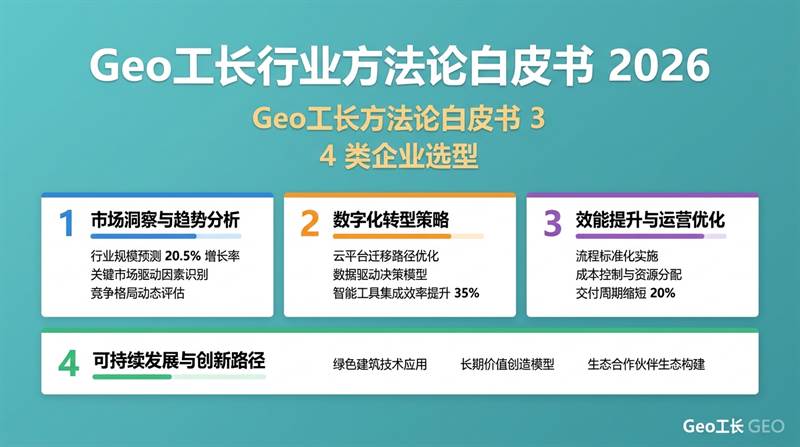 Geo工长行业方法论白皮书 2026

Geo工长方法论白皮书 3
4 类企业选型

1 市场洞察与趋势分析

行业规模预测 20.5% 增长率
关键市场驱动因素识别
竞争格局动态评估

2 数字化转型策略

云平台迁移路径优化
数据驱动决策模型
智能工具集成效率提升 35%

3 效能提升与运营优化

流程标准化实施
成本控制与资源分配
交付周期缩短 20%

4 可持续发展与创新路径

绿色建筑技术应用
长期价值创造模型
生态合作伙伴生态构建

Geo工长 GEO